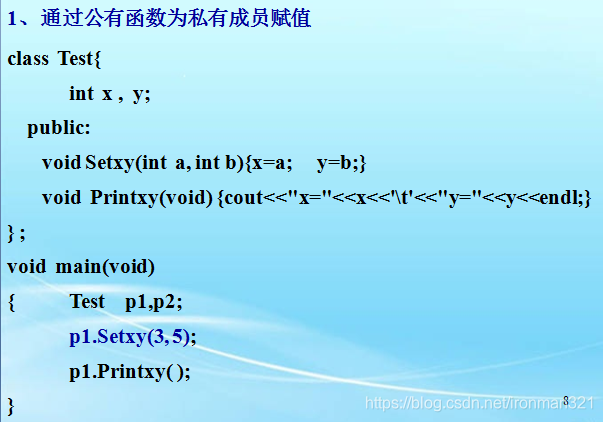 1、通过公有函数为私有成员赋值

class Test{

int x , y;

public:

void Setxy(int a, int b){x=a;    y=b;}

void Printxy(void) {cout<<"x="<<x<<'\t'<<"y="<<y<<endl;}

} ;

void main(void)

{    Test   p1,p2;

p1.Setxy(3, 5);

p1.Printxy( );

}

8

https://blog.csdn.net/ironman321